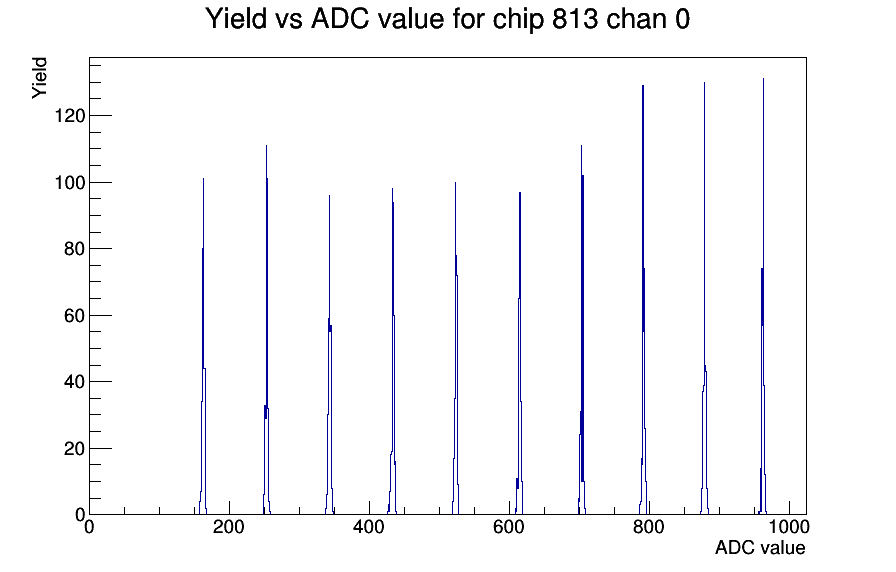 Yield vs ADC value for chip 813 chan 0

Yield

120
100
80
60
40
20
0

0
200
400
600
800
1000

ADC value